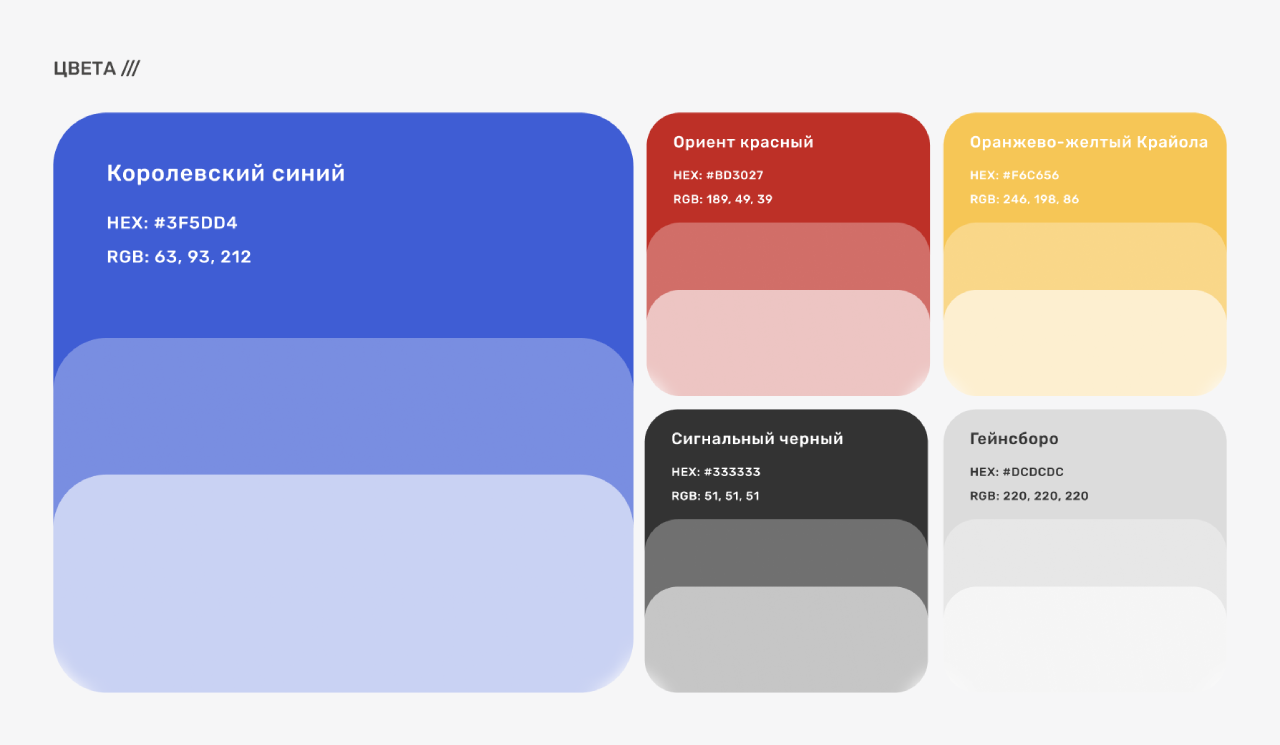 ЦВЕТА ///

Королевский синий

HEX: #3F5DD4

RGB: 63, 93, 212

Ориент красный

HEX: #BD3027

RGB: 189, 49, 39

Оранжево-желтый Крайола

HEX: #F6C656

RGB: 246, 198, 86

Сигнальный черный

HEX: #333333

RGB: 51, 51, 51

Гейнсборо

HEX: #DCDCDC

RGB: 220, 220, 220